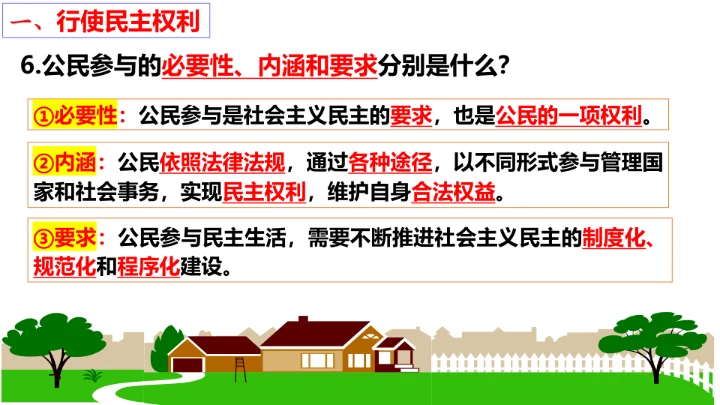 一、行使民主权利

6.公民参与的必要性、内涵和要求分别是什么?

①必要性：公民参与是社会主义民主的要求，也是公民的一项权利。

②内涵：公民依照法律法规，通过各种途径，以不同形式参与管理国家和社会事务，实现民主权利，维护自身合法权益。

③要求：公民参与民主生活，需要不断推进社会主义民主的制度化、规范化和程序化建设。